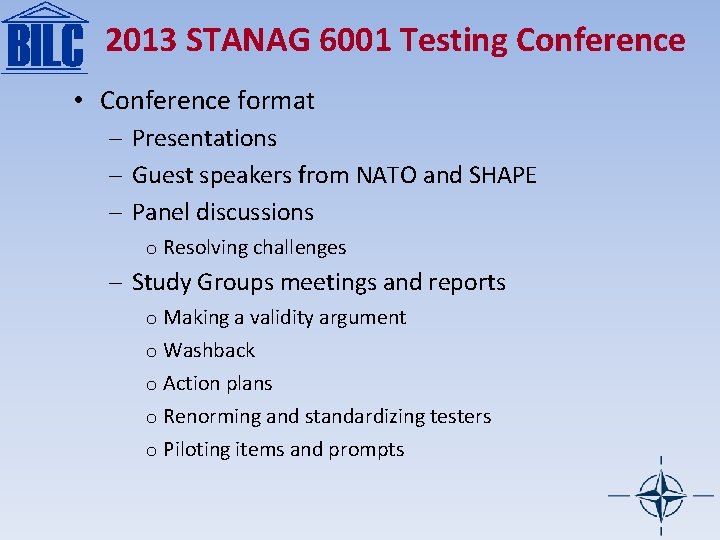 BILC 2013 STANAG 6001 Testing Conference

• Conference format
– Presentations
– Guest speakers from NATO and SHAPE
– Panel discussions
o Resolving challenges
– Study Groups meetings and reports
o Making a validity argument
o Washback
o Action plans
o Renorming and standardizing testers
o Piloting items and prompts